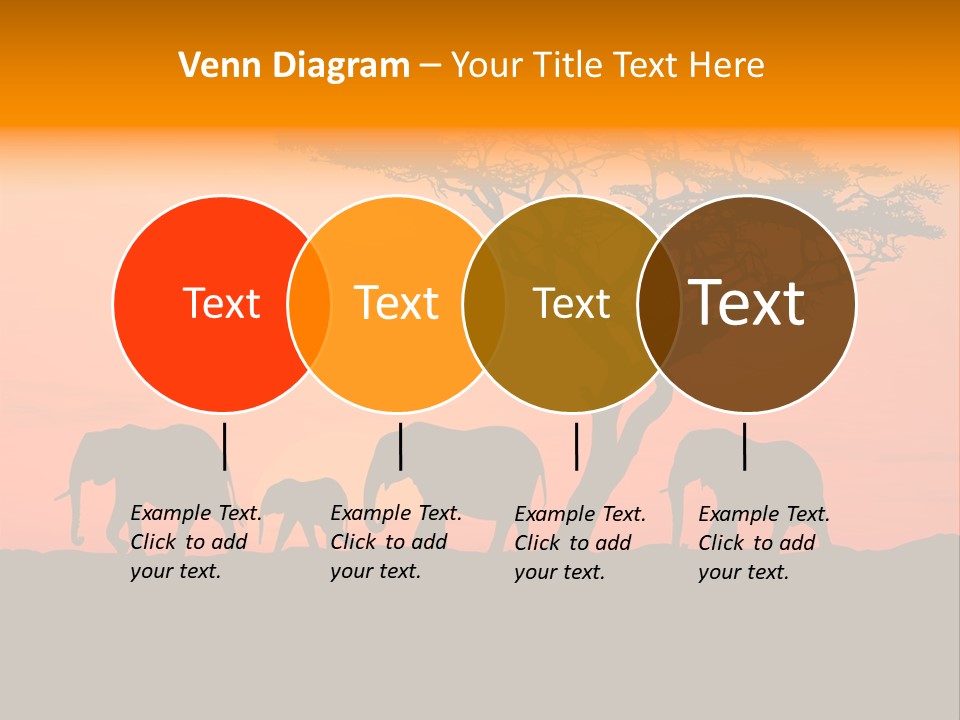 Venn Diagram – Your Title Text Here

Text

Text

Text

Text

Example Text. Click to add your text.

Example Text. Click to add your text.

Example Text. Click to add your text.

Example Text. Click to add your text.